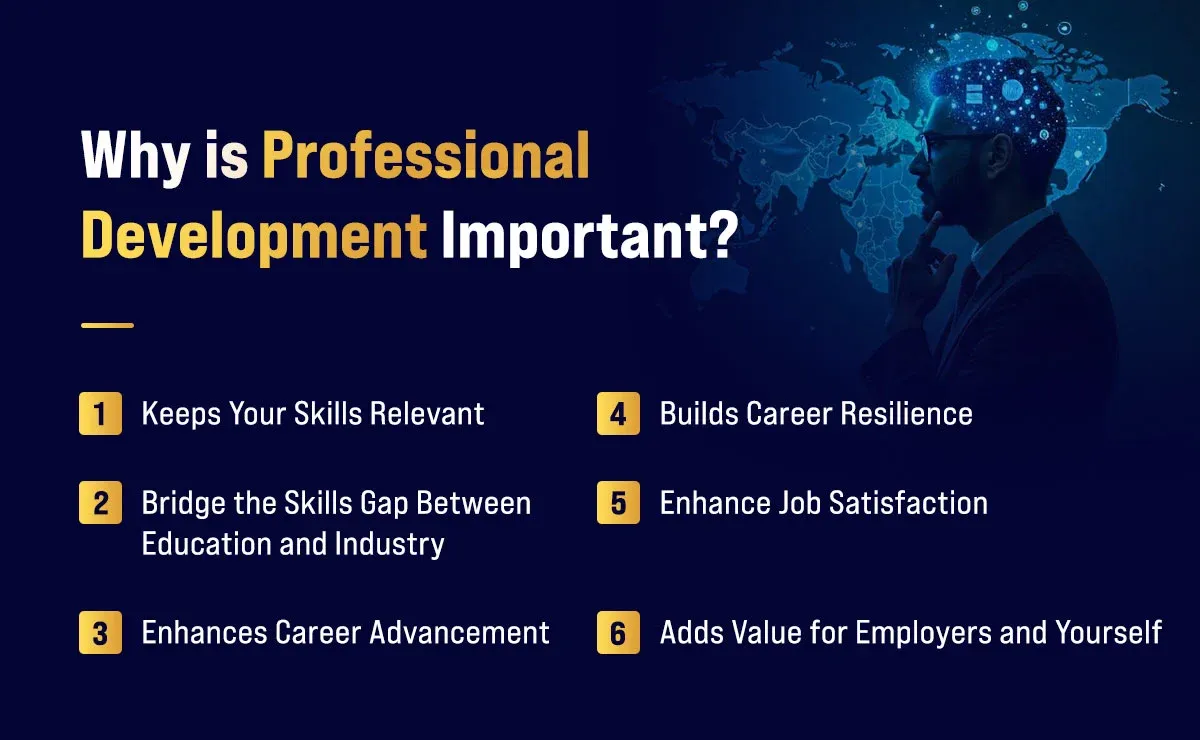 Why is Professional Development Important?

1 Keeps Your Skills Relevant

2 Bridge the Skills Gap Between Education and Industry

3 Enhances Career Advancement

4 Builds Career Resilience

5 Enhance Job Satisfaction

6 Adds Value for Employers and Yourself